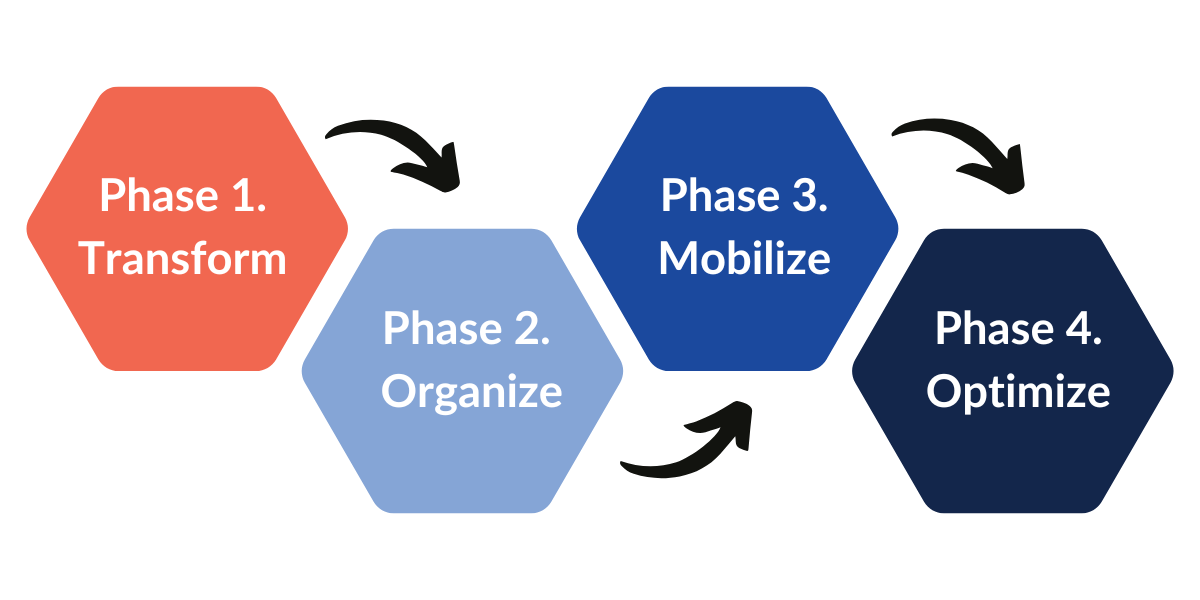 Phase 1.
Transform

Phase 2.
Organize

Phase 3.
Mobilize

Phase 4.
Optimize